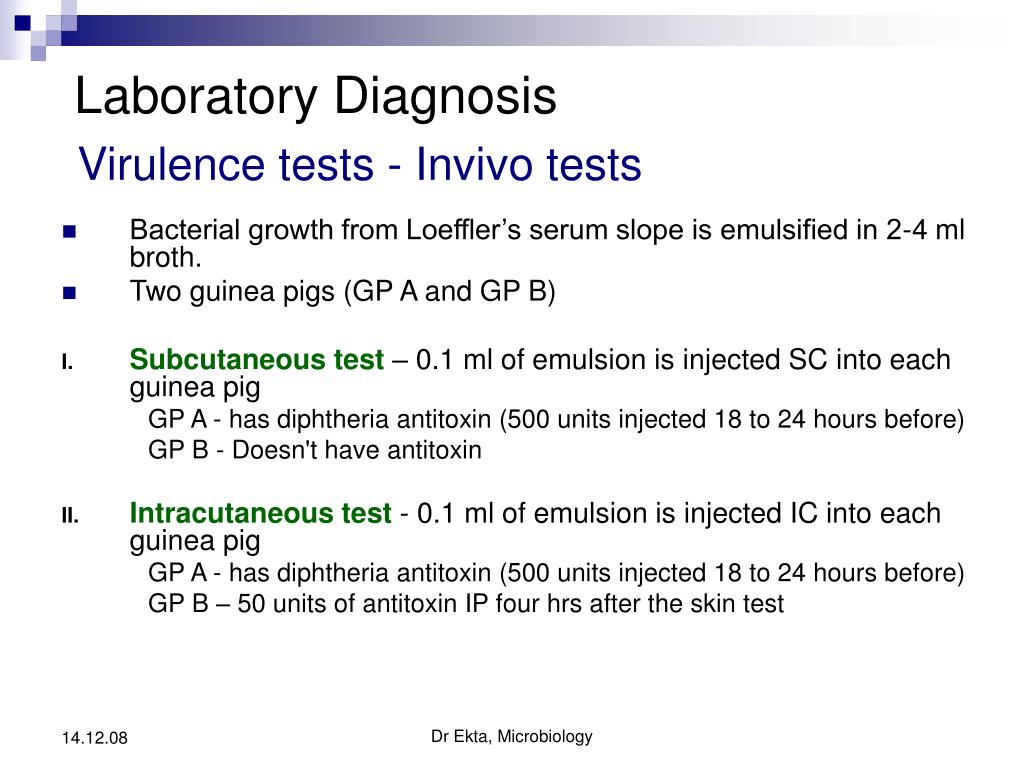 Laboratory Diagnosis
Virulence tests - Invivo tests

Bacterial growth from Loeffler’s serum slope is emulsified in 2-4 ml broth.

Two guinea pigs (GP A and GP B)

I. Subcutaneous test – 0.1 ml of emulsion is injected SC into each guinea pig

GP A - has diphtheria antitoxin (500 units injected 18 to 24 hours before)

GP B - Doesn't have antitoxin

II. Intracutaneous test - 0.1 ml of emulsion is injected IC into each guinea pig

GP A - has diphtheria antitoxin (500 units injected 18 to 24 hours before)

GP B – 50 units of antitoxin IP four hrs after the skin test

14.12.08

Dr Ekta, Microbiology